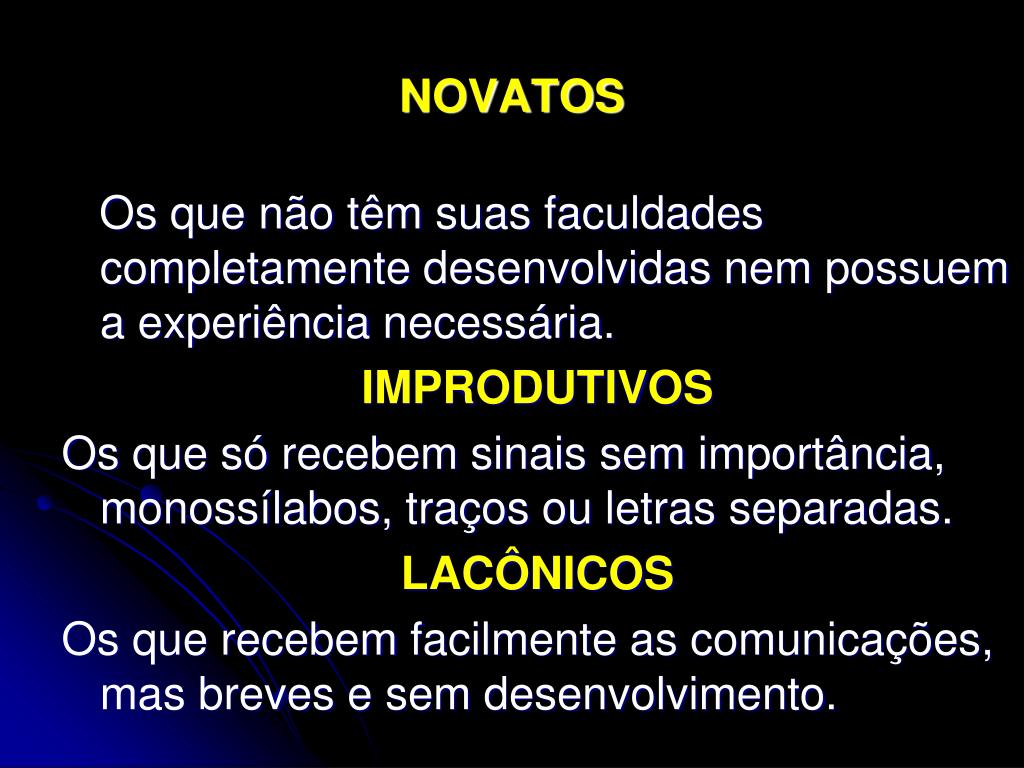 NOVATOS

Os que não têm suas faculdades completamente desenvolvidas nem possuem a experiência necessária.

IMPRODUTIVOS

Os que só recebem sinais sem importância, monossílabos, traços ou letras separadas.

LACÔNICOS

Os que recebem facilmente as comunicações, mas breves e sem desenvolvimento.